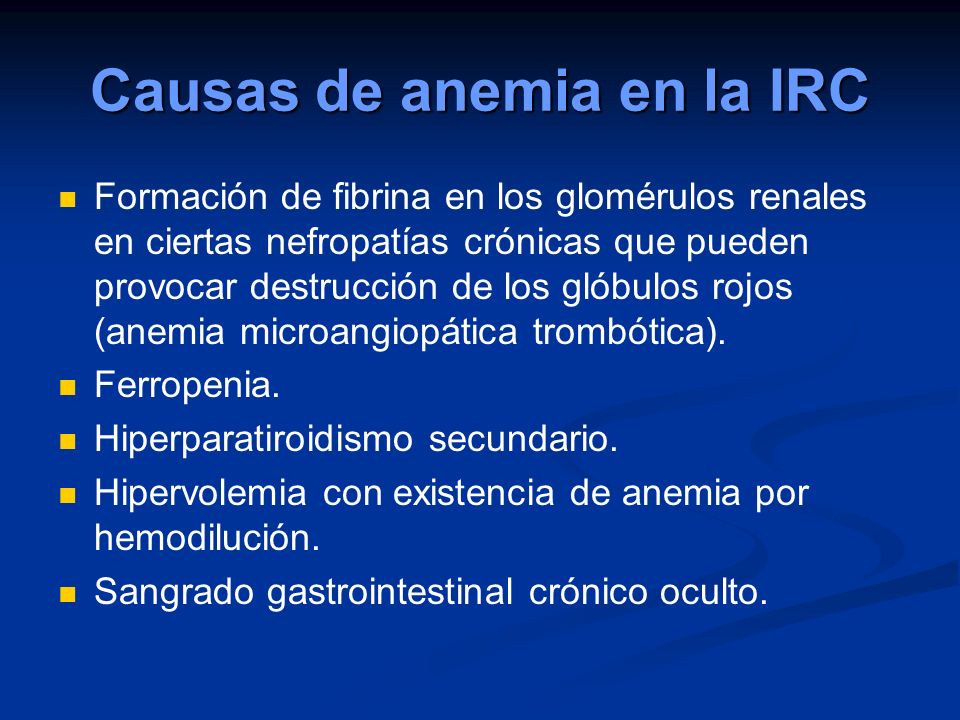 Causas de anemia en la IRC

- Formación de fibrina en los glomérulos renales en ciertas nefropatías crónicas que pueden provocar destrucción de los glóbulos rojos (anemia microangiopática trombótica).
- Ferropenia.
- Hiperparatiroidismo secundario.
- Hipervolemia con existencia de anemia por hemodilución.
- Sangrado gastrointestinal crónico oculto.